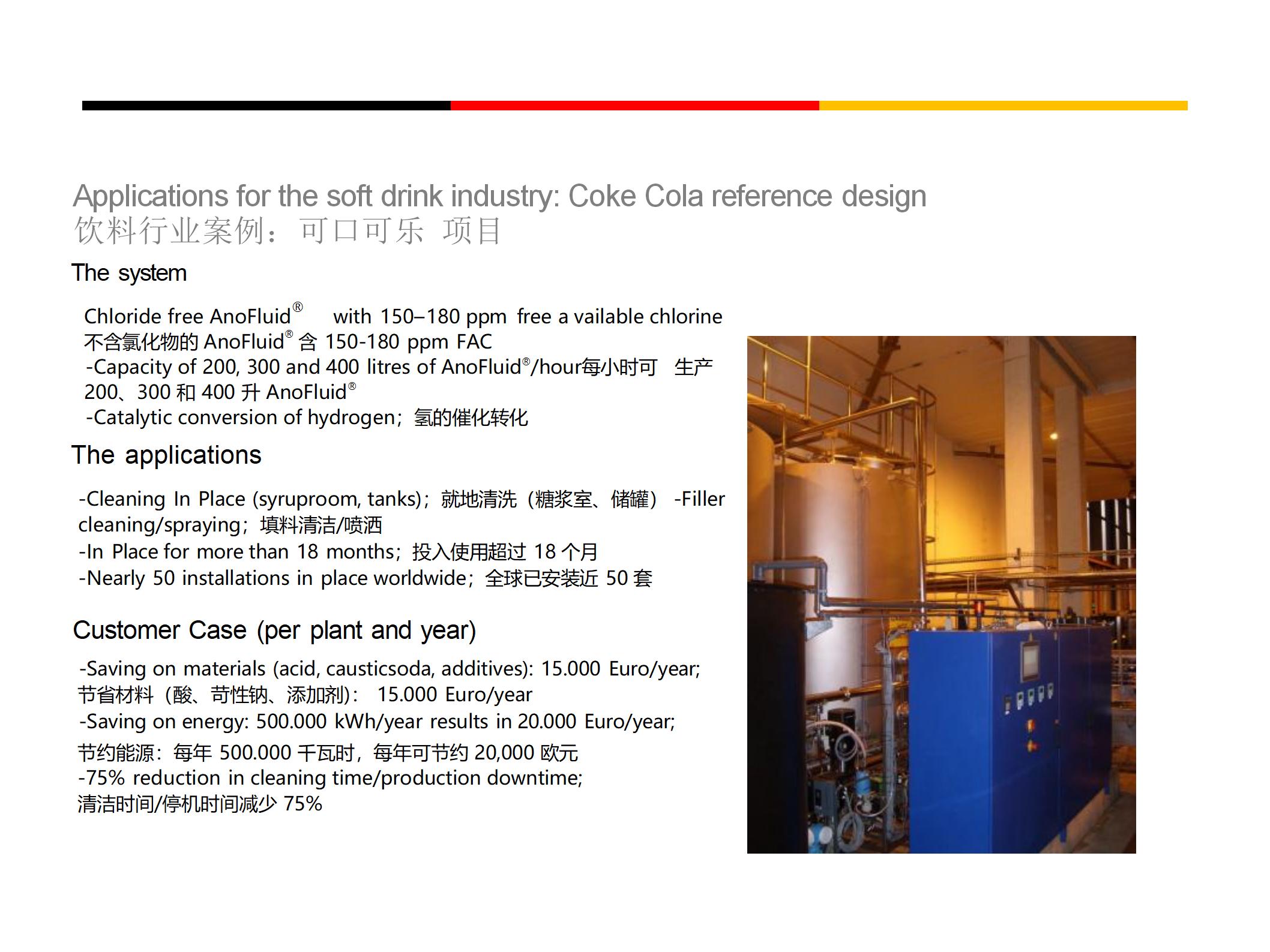 Applications for the soft drink industry: Coke Cola reference design
饮料行业案例：可口可乐 项目

The system

Chloride free AnoFluid® with 150–180 ppm free a vailable chlorine
不含氯化物的 AnoFluid® 含 150-180 ppm FAC
-Capacity of 200, 300 and 400 litres of AnoFluid®/hour每小时可 生产 200、300 和 400 升 AnoFluid®
-Catalytic conversion of hydrogen；氢的催化转化

The applications

-Cleaning In Place (syruproom, tanks)；就地清洗（糖浆室、储罐） -Filler cleaning/spraying；填料清洁/喷洒
-In Place for more than 18 months；投入使用超过 18 个月
-Nearly 50 installations in place worldwide；全球已安装近 50 套

Customer Case (per plant and year)

-Saving on materials (acid, causticsoda, additives): 15.000 Euro/year;
节省材料（酸、苛性钠、添加剂）: 15.000 Euro/year
-Saving on energy: 500.000 kWh/year results in 20.000 Euro/year;
节约能源：每年 500.000 千瓦时，每年可节约 20,000 欧元
-75% reduction in cleaning time/production downtime;
清洁时间/停机时间减少 75%